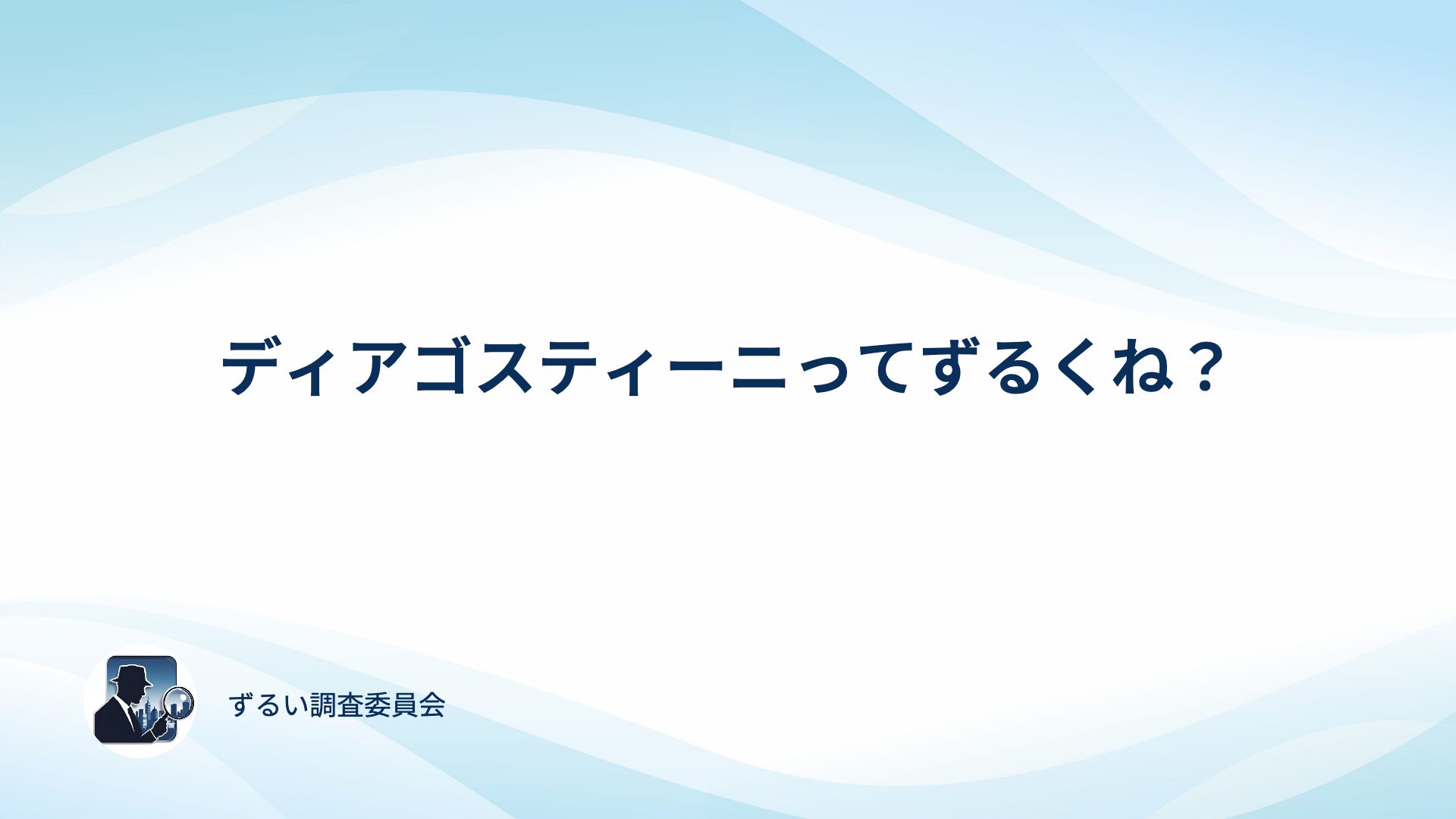 ディアゴスティーニってずるくね？

ずるい調査委員会